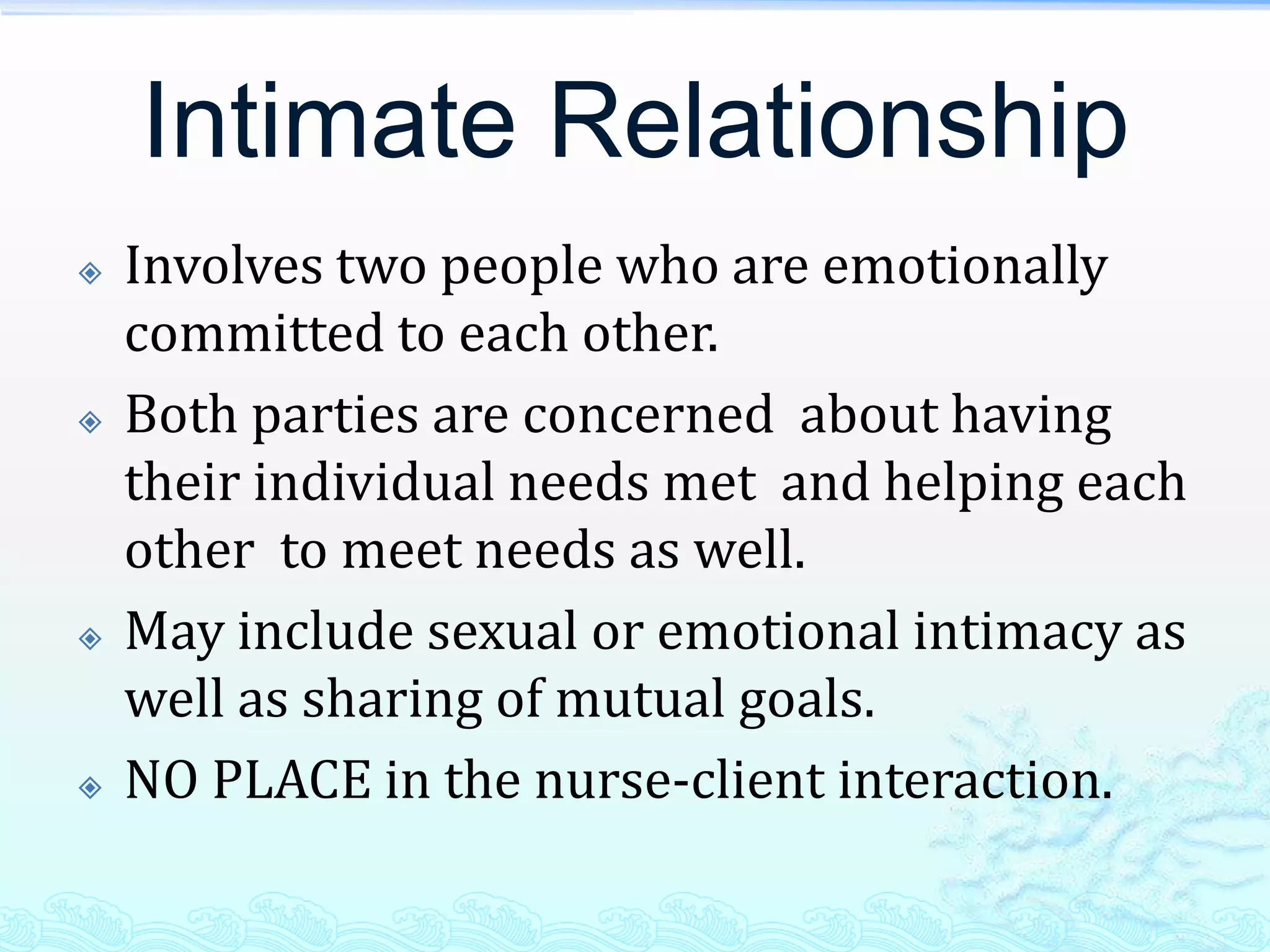 Intimate Relationship

Involves two people who are emotionally committed to each other.

Both parties are concerned about having their individual needs met and helping each other to meet needs as well.

May include sexual or emotional intimacy as well as sharing of mutual goals.

NO PLACE in the nurse-client interaction.